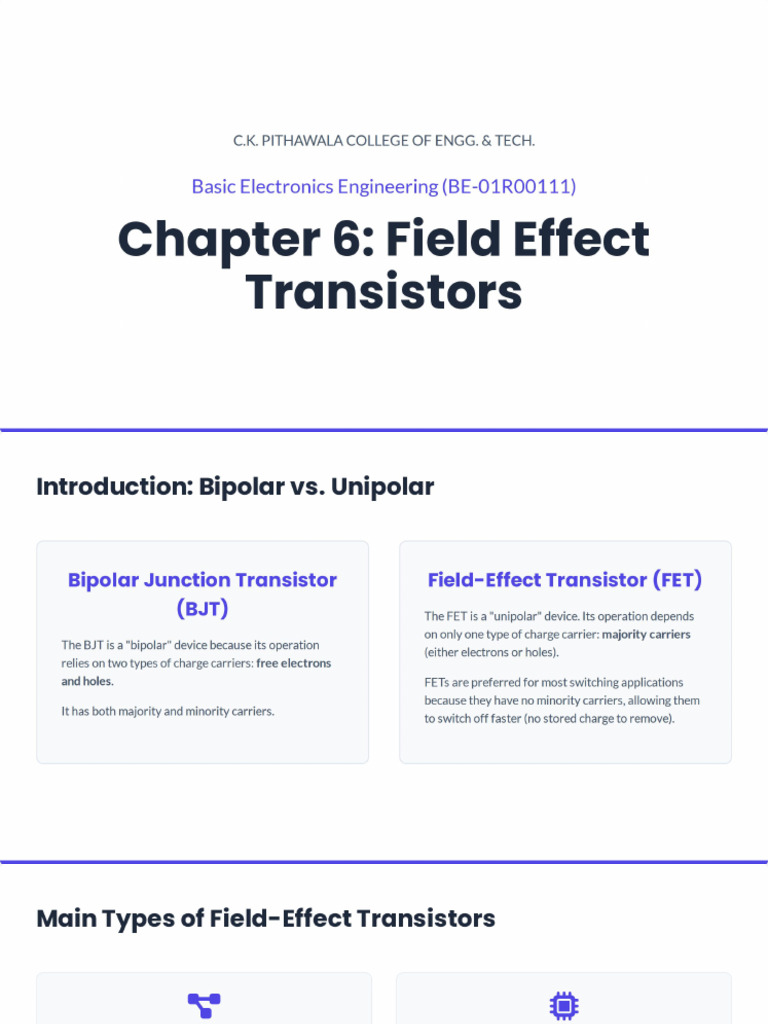 C.K. PITHAWALA COLLEGE OF ENGG. & TECH.

Basic Electronics Engineering (BE-01R00111)

Chapter 6: Field Effect Transistors

Introduction: Bipolar vs. Unipolar

Bipolar Junction Transistor (BJT)

The BJT is a "bipolar" device because its operation relies on two types of charge carriers: free electrons and holes.

It has both majority and minority carriers.

Field-Effect Transistor (FET)

The FET is a "unipolar" device. Its operation depends on only one type of charge carrier: majority carriers (either electrons or holes).

FETs are preferred for most switching applications because they have no minority carriers, allowing them to switch off faster (no stored charge to remove).

Main Types of Field-Effect Transistors